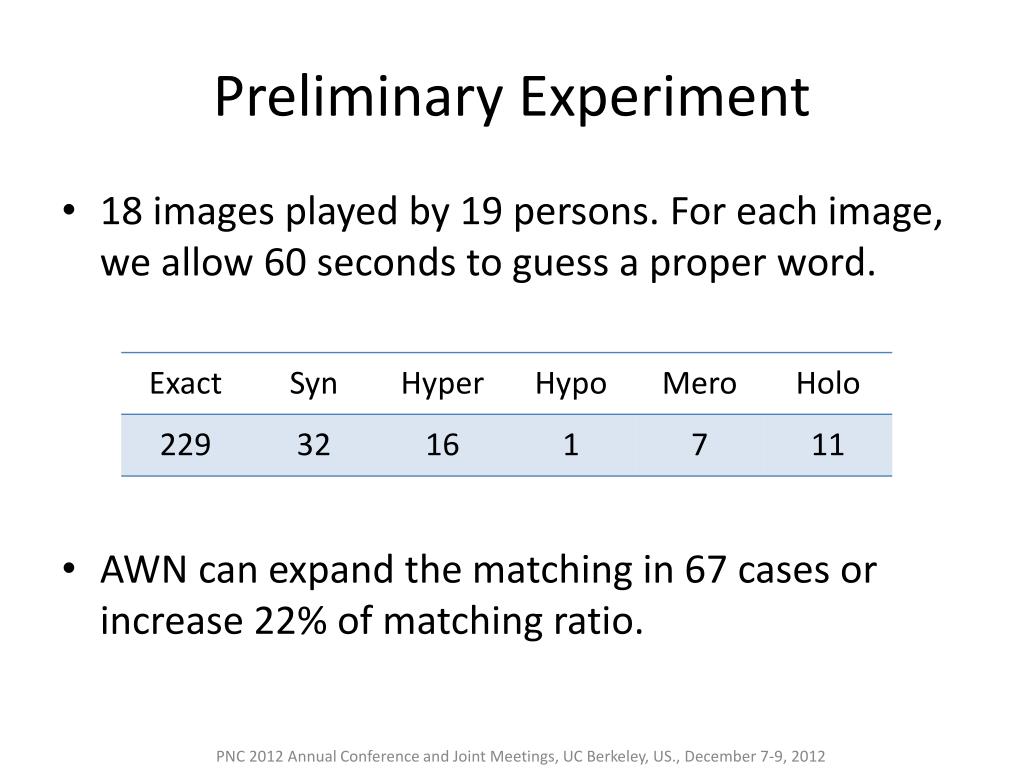 Preliminary Experiment

• 18 images played by 19 persons. For each image, we allow 60 seconds to guess a proper word.

| Exact | Syn | Hyper | Hypo | Mero | Holo |
|---|---|---|---|---|---|
| 229 | 32 | 16 | 1 | 7 | 11 |

• AWN can expand the matching in 67 cases or increase 22% of matching ratio.

PNC 2012 Annual Conference and Joint Meetings, UC Berkeley, US., December 7-9, 2012